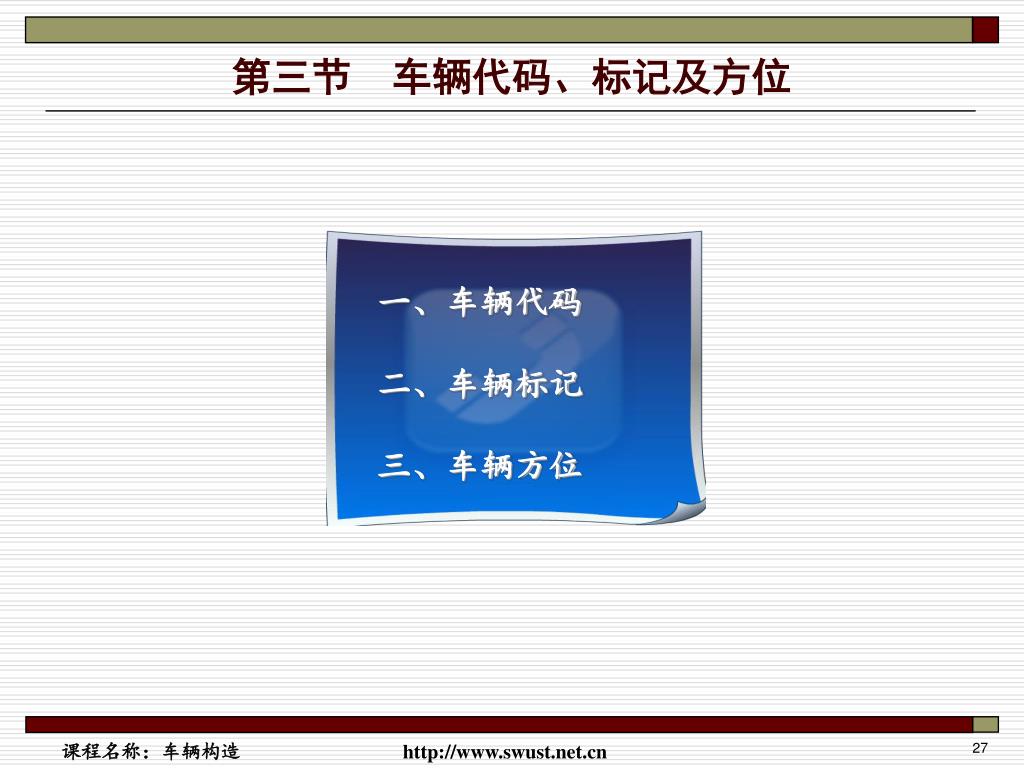 第三节　车辆代码、标记及方位

一、车辆代码

二、车辆标记

三、车辆方位

课程名称：车辆构造

http://www.swust.net.cn

27